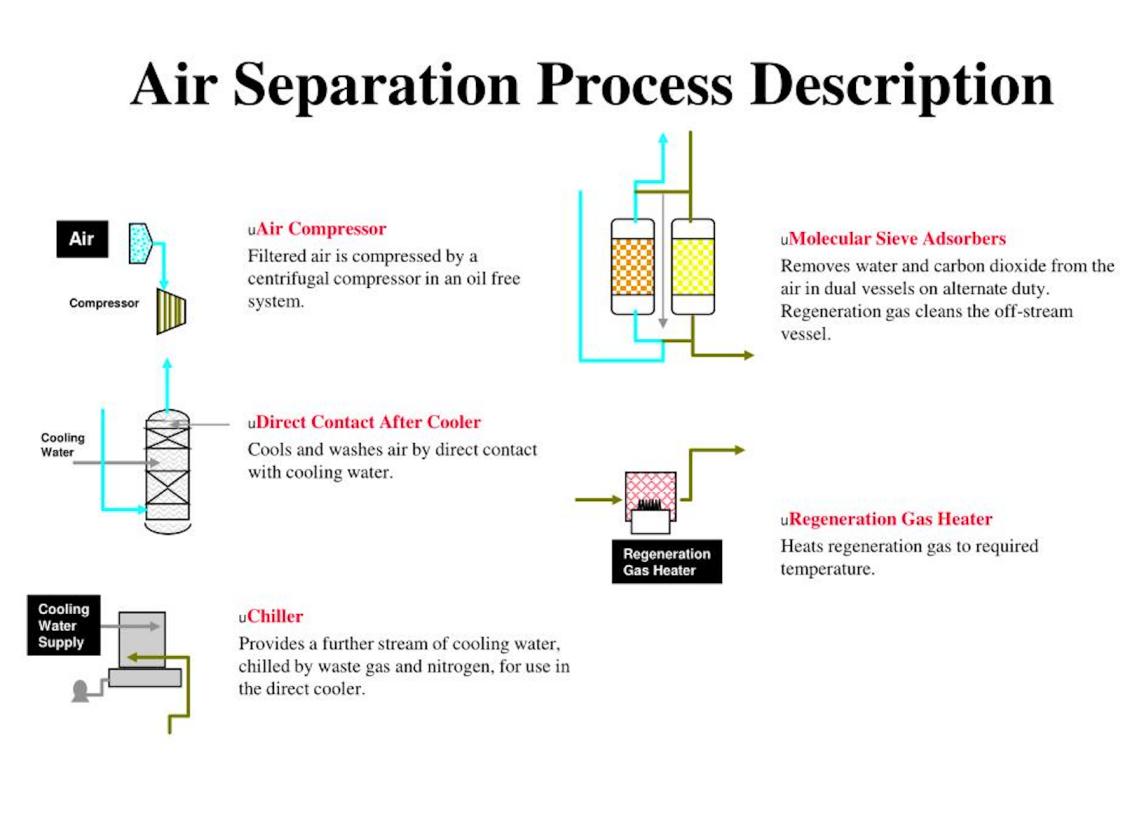 Air Separation Process Description

Air

Compressor

uAir Compressor
Filtered air is compressed by a centrifugal compressor in an oil free system.

Cooling Water

uDirect Contact After Cooler
Cools and washes air by direct contact with cooling water.

Cooling Water Supply

uChiller
Provides a further stream of cooling water, chilled by waste gas and nitrogen, for use in the direct cooler.

uMolecular Sieve Adsorbers
Removes water and carbon dioxide from the air in dual vessels on alternate duty. Regeneration gas cleans the off-stream vessel.

Regeneration Gas Heater

uRegeneration Gas Heater
Heats regeneration gas to required temperature.